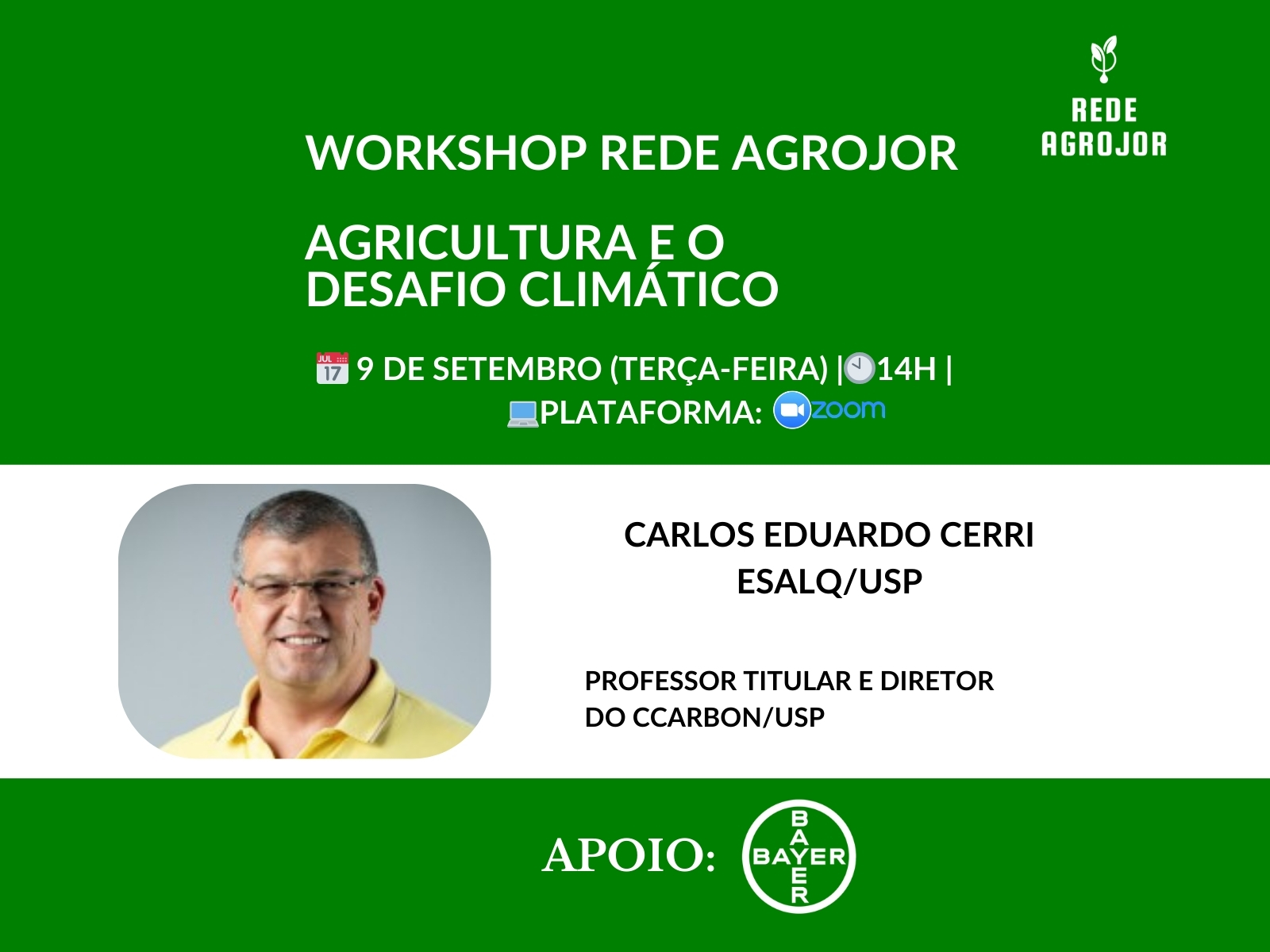 REDE AGROJOR

WORKSHOP REDE AGROJOR

AGRICULTURA E O DESAFIO CLIMÁTICO

JUL 17 9 DE SETEMBRO (TERÇA-FEIRA) | 14H | PLATAFORMA: zoom

CARLOS EDUARDO CERRI
ESALQ/USP

PROFESSOR TITULAR E DIRETOR DO CCARBON/USP

APOIO: BAYER BAYER